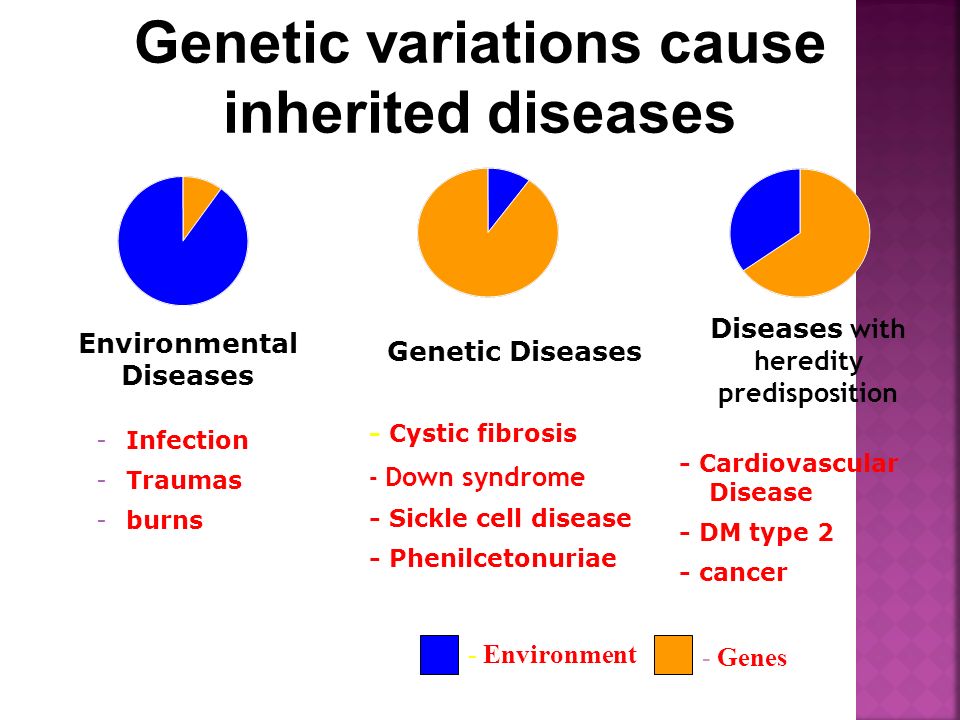 Genetic variations cause inherited diseases

Environmental Diseases

- Infection
- Traumas
- burns

Genetic Diseases

- Cystic fibrosis
- Down syndrome
- Sickle cell disease
- Phenilcetonuriae

Diseases with heredity predisposition

- Cardiovascular Disease
- DM type 2
- cancer

- Environment
- Genes